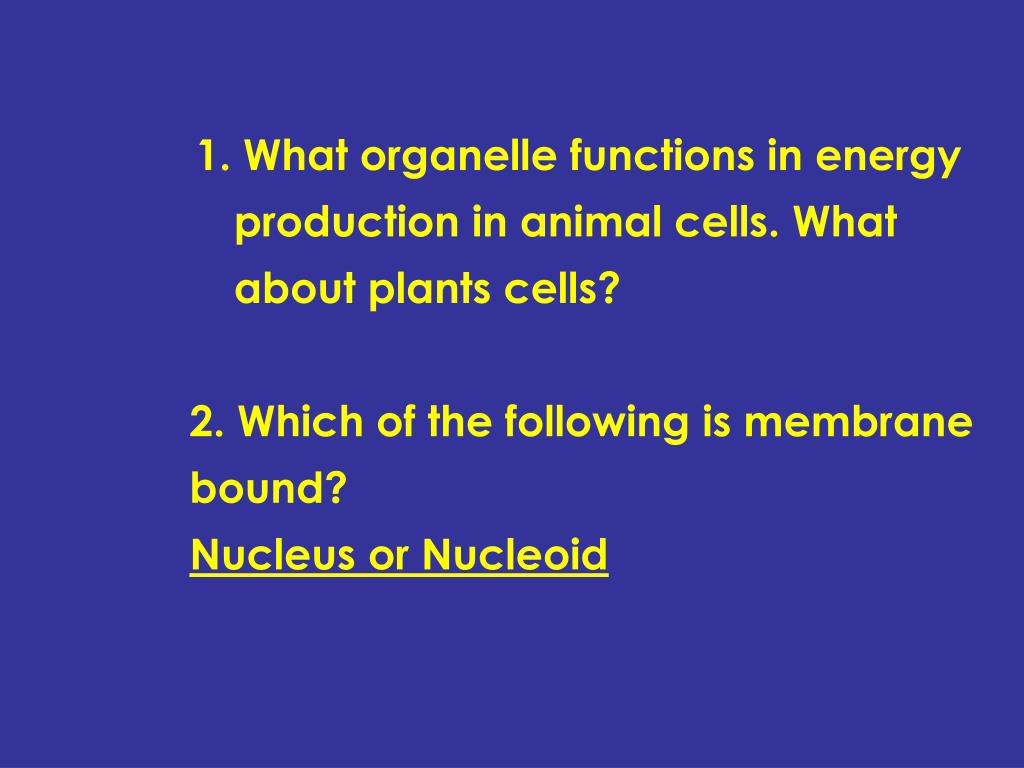 1. What organelle functions in energy production in animal cells. What about plants cells?

2. Which of the following is membrane bound?
Nucleus or Nucleoid